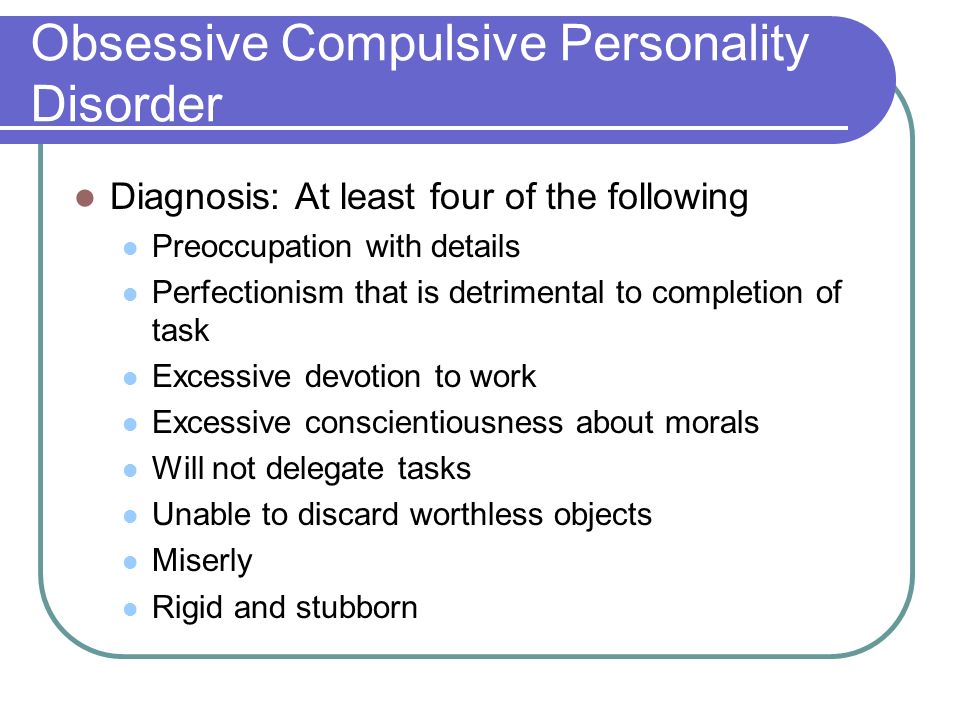 Obsessive Compulsive Personality Disorder

- Diagnosis: At least four of the following
  - Preoccupation with details
  - Perfectionism that is detrimental to completion of task
  - Excessive devotion to work
  - Excessive conscientiousness about morals
  - Will not delegate tasks
  - Unable to discard worthless objects
  - Miserly
  - Rigid and stubborn